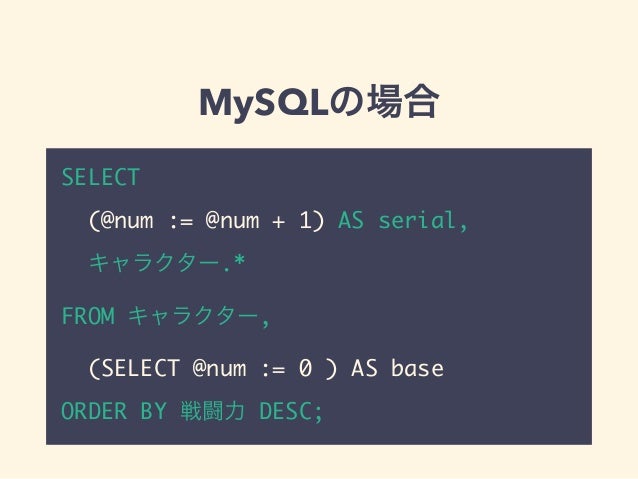 MySQLの場合

SELECT
  (@num := @num + 1) AS serial,
  キャラクター.*
FROM キャラクター,
  (SELECT @num := 0 ) AS base
ORDER BY 戦闘力 DESC;